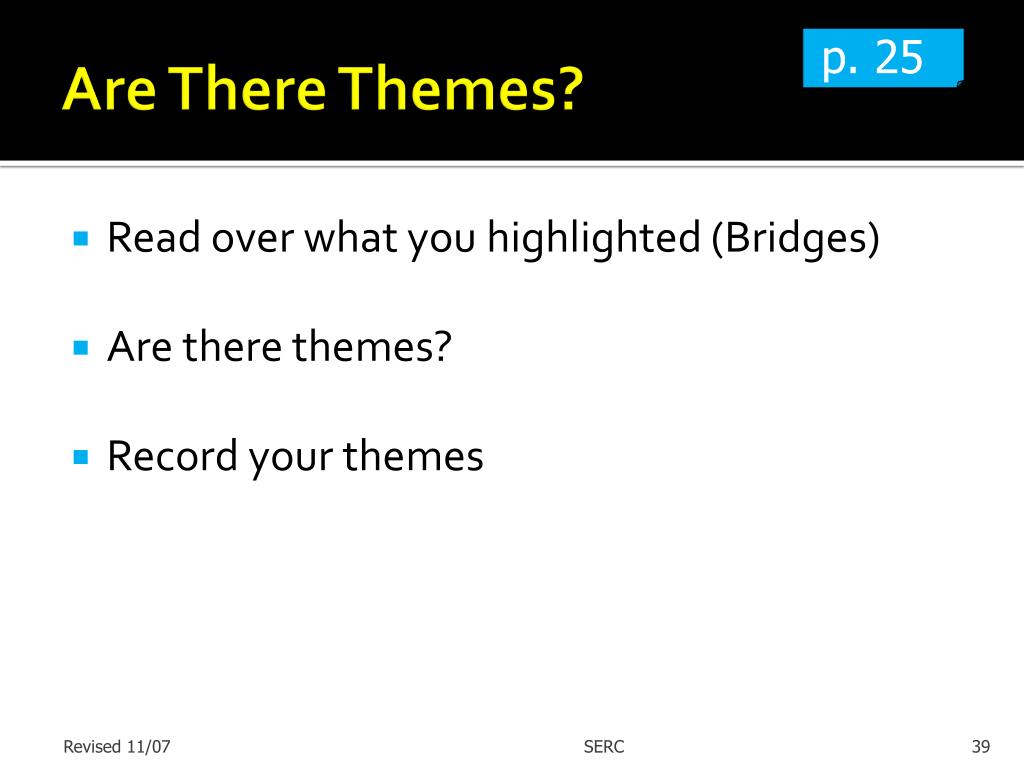 Are There Themes?

p. 25

Read over what you highlighted (Bridges)

Are there themes?

Record your themes

Revised 11/07

SERC

39